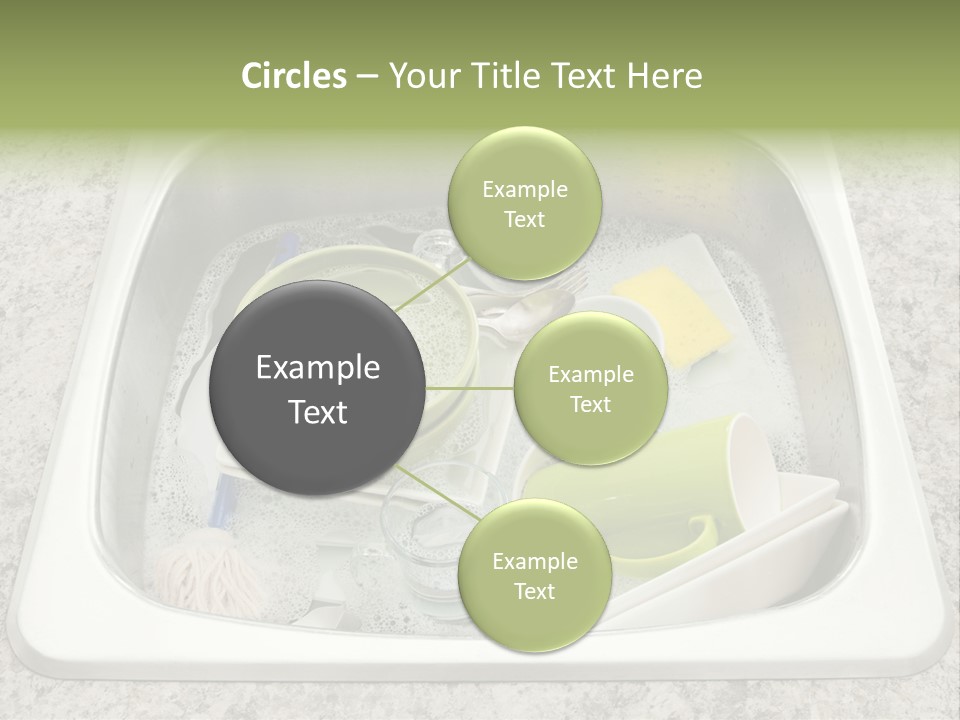 Circles – Your Title Text Here

Example Text

Example Text

Example Text

Example Text